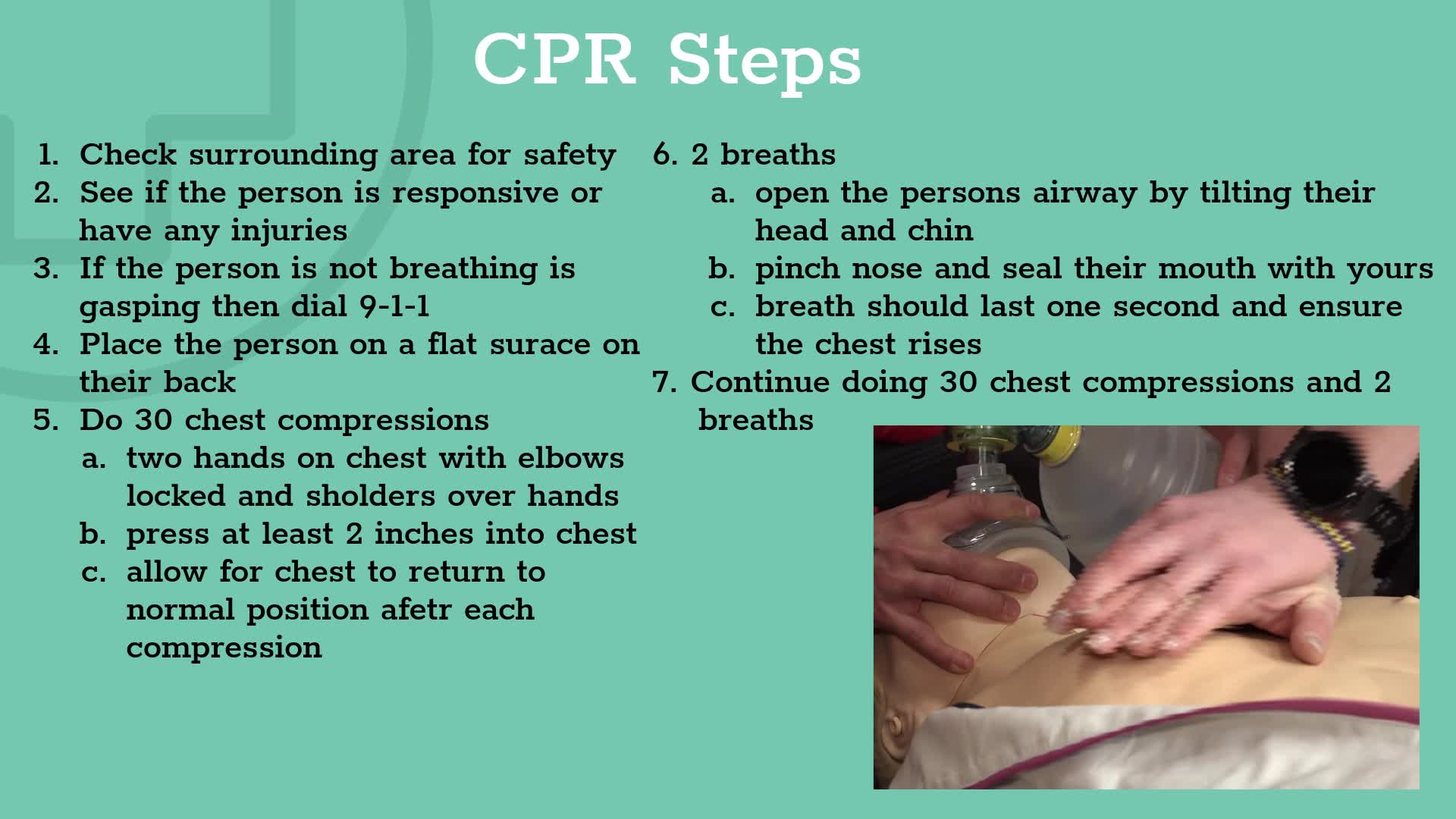 CPR Steps

1. Check surrounding area for safety
2. See if the person is responsive or have any injuries
3. If the person is not breathing is gasping then dial 9-1-1
4. Place the person on a flat surace on their back
5. Do 30 chest compressions
   a. two hands on chest with elbows locked and sholders over hands
   b. press at least 2 inches into chest
   c. allow for chest to return to normal position afetr each compression

6. 2 breaths
   a. open the persons airway by tilting their head and chin
   b. pinch nose and seal their mouth with yours
   c. breath should last one second and ensure the chest rises
7. Continue doing 30 chest compressions and 2 breaths